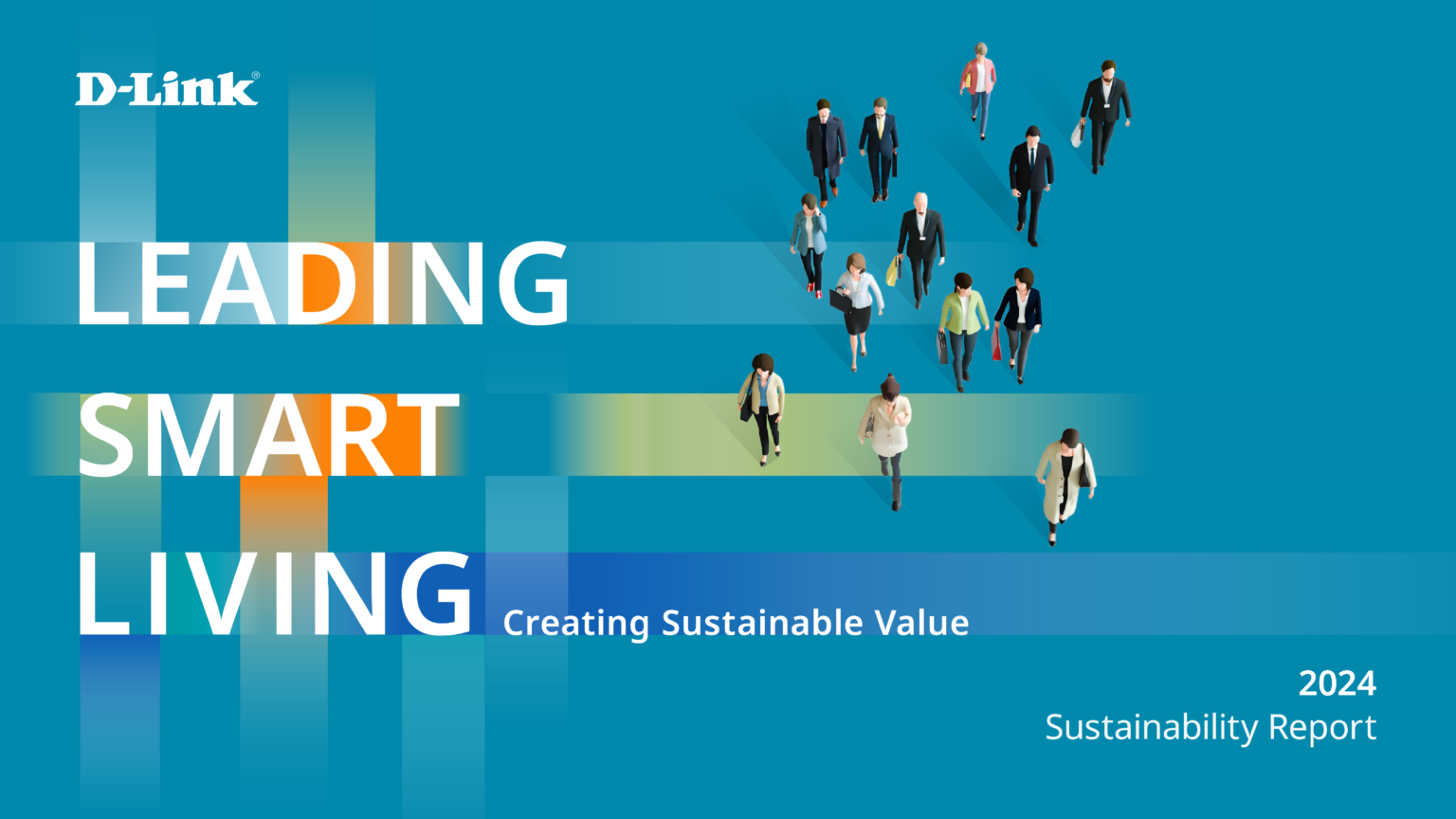 D-Link®

LEADING
SMART
LIVING Creating Sustainable Value

2024
Sustainability Report